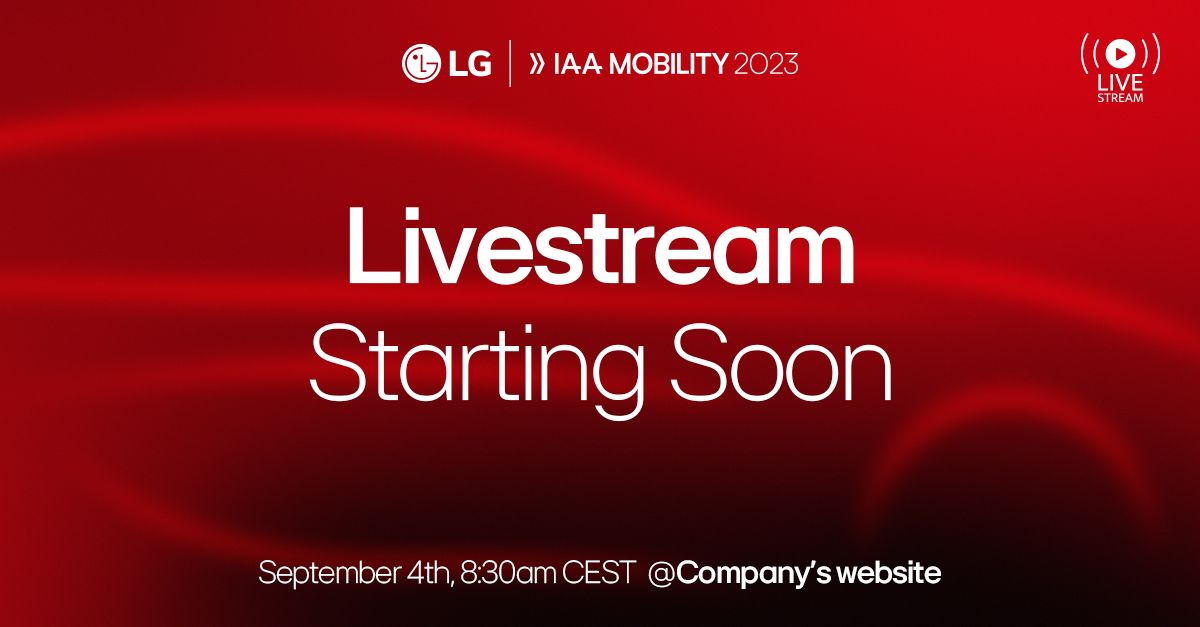 LG | IAA MOBILITY 2023

LIVE STREAM

Livestream
Starting Soon

September 4th, 8:30am CEST @Company's website